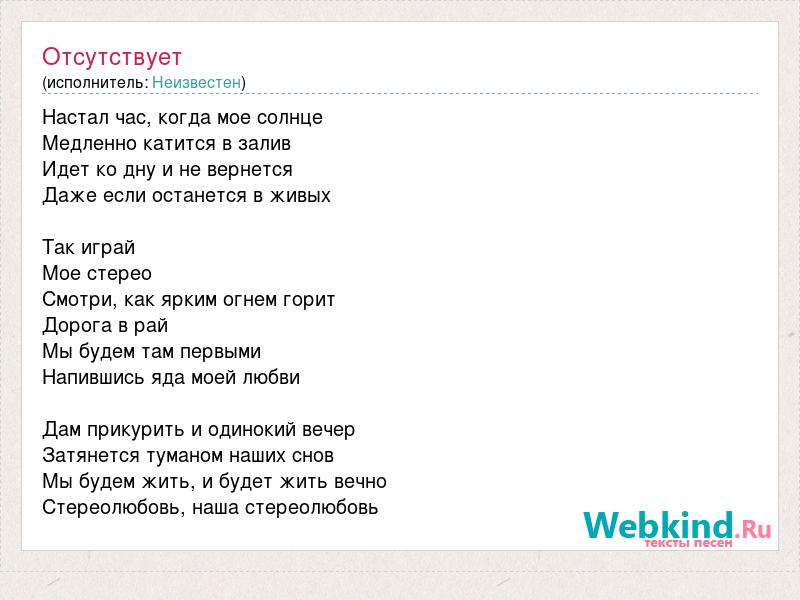 Отсутствует
(исполнитель: Неизвестен)

Настал час, когда мое солнце
Медленно катится в залив
Идет ко дну и не вернется
Даже если останется в живых

Так играй
Мое стерео
Смотри, как ярким огнем горит
Дорога в рай
Мы будем там первыми
Напившись яда моей любви

Дам прикурить и одинокий вечер
Затянется туманом наших снов
Мы будем жить, и будет жить вечно
Стереолюбовь, наша стереолюбовь

Webkind.Ru
тексты песен